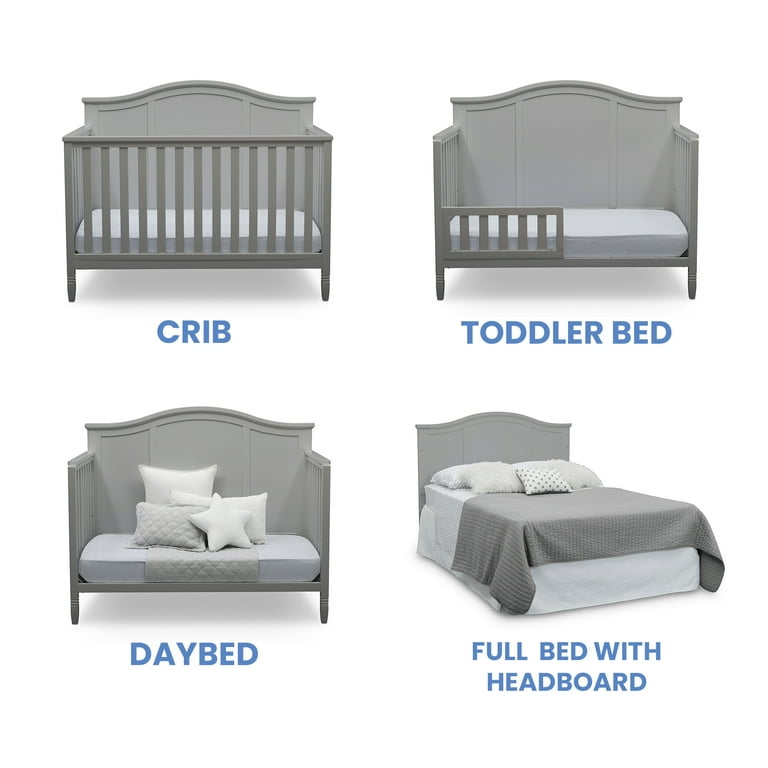 CRIB

TODDLER BED

DAYBED

FULL BED WITH HEADBOARD